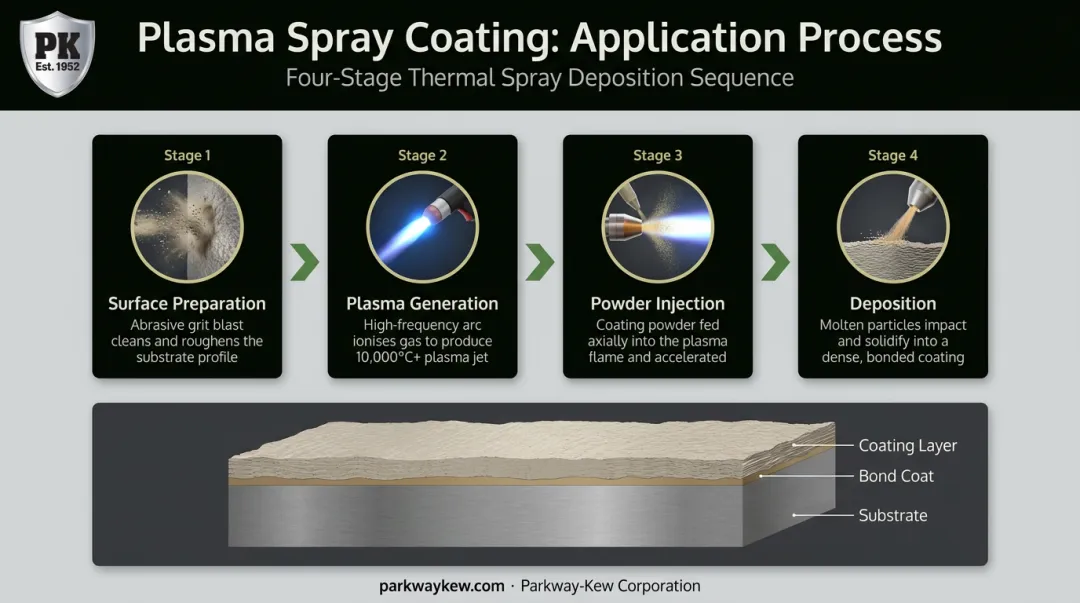 PK
Est. 1952

Plasma Spray Coating: Application Process

Four-Stage Thermal Spray Deposition Sequence

Stage 1

Surface Preparation

Abrasive grit blast cleans and roughens the substrate profile

Stage 2

Plasma Generation

High-frequency arc ionises gas to produce 10,000°C+ plasma jet

Stage 3

Powder Injection

Coating powder fed axially into the plasma flame and accelerated

Stage 4

Deposition

Molten particles impact and solidify into a dense, bonded coating

Coating Layer
Bond Coat
Substrate

parkwaykew.com · Parkway-Kew Corporation